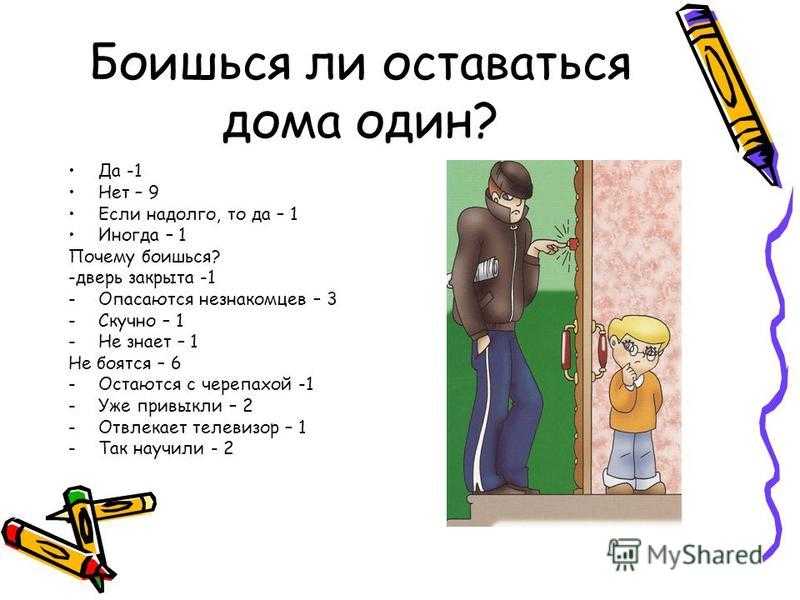 Боишься ли оставаться дома один?

• Да -1
• Нет – 9
• Если надолго, то да – 1
• Иногда – 1
Почему боишься?
-дверь закрыта -1
- Опасаются незнакомцев – 3
- Скучно – 1
- Не знает – 1
Не боятся – 6
- Остаются с черепахой -1
- Уже привыкли – 2
- Отвлекает телевизор – 1
- Так научили - 2

MyShared